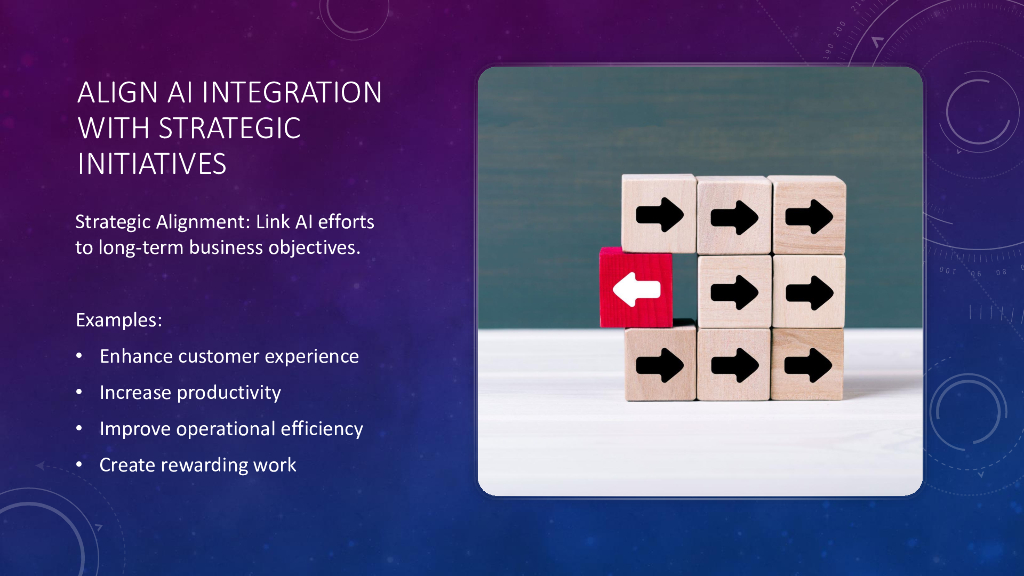 ALIGN AI INTEGRATION WITH STRATEGIC INITIATIVES

Strategic Alignment: Link AI efforts to long-term business objectives.

Examples:
• Enhance customer experience
• Increase productivity
• Improve operational efficiency
• Create rewarding work